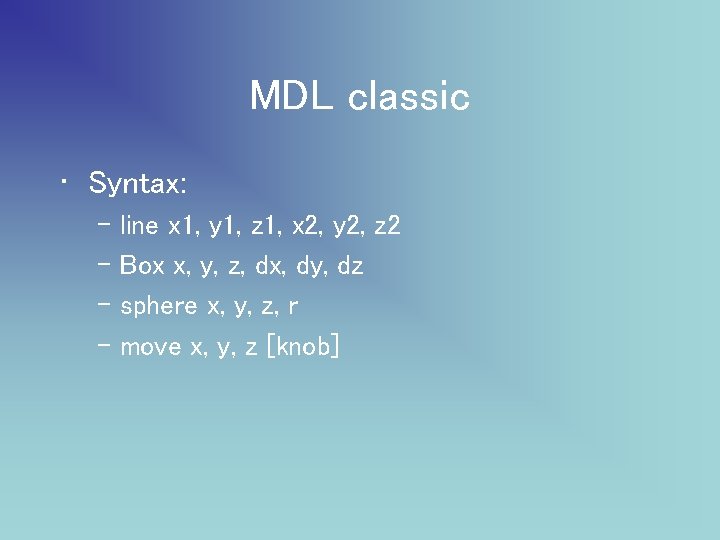 MDL classic

• Syntax:
  – line x1, y1, z1, x2, y2, z2
  – Box x, y, z, dx, dy, dz
  – sphere x, y, z, r
  – move x, y, z [knob]